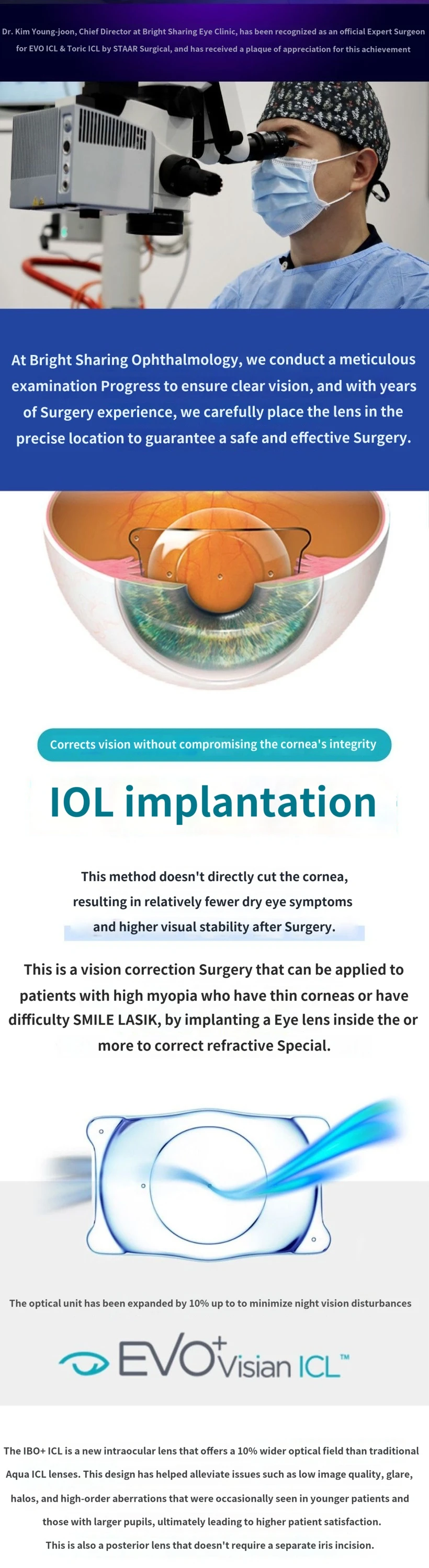 Dr. Kim Young-joon, Chief Director at Bright Sharing Eye Clinic, has been recognized as an official Expert Surgeon for EVO ICL & Toric ICL by STAAR Surgical, and has received a plaque of appreciation for this achievement

At Bright Sharing Ophthalmology, we conduct a meticulous examination Progress to ensure clear vision, and with years of Surgery experience, we carefully place the lens in the precise location to guarantee a safe and effective Surgery.

Corrects vision without compromising the cornea's integrity

IOL implantation

This method doesn't directly cut the cornea, resulting in relatively fewer dry eye symptoms and higher visual stability after Surgery.

This is a vision correction Surgery that can be applied to patients with high myopia who have thin corneas or have difficulty SMILE LASIK, by implanting a Eye lens inside the or more to correct refractive Special.

The optical unit has been expanded by 10% up to to minimize night vision disturbances

EVO+ Visian ICL™

The IBO+ ICL is a new intraocular lens that offers a 10% wider optical field than traditional Aqua ICL lenses. This design has helped alleviate issues such as low image quality, glare, halos, and high-order aberrations that were occasionally seen in younger patients and those with larger pupils, ultimately leading to higher patient satisfaction. This is also a posterior lens that doesn't require a separate iris incision.